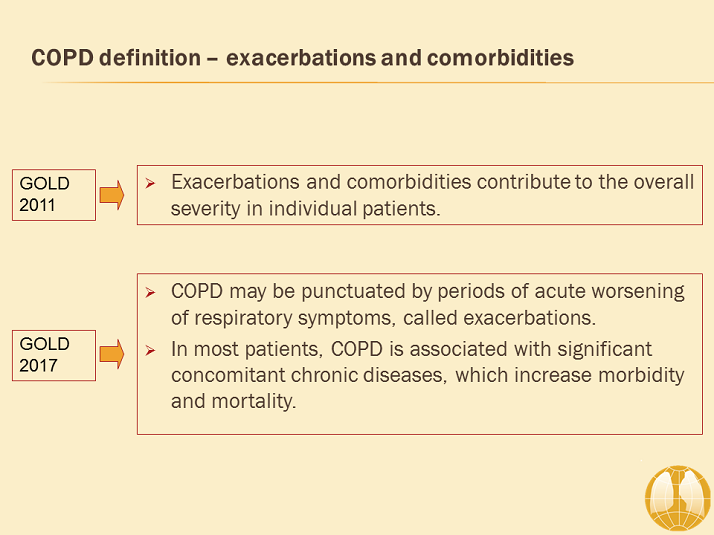 COPD definition – exacerbations and comorbidities

GOLD 2011

➢ Exacerbations and comorbidities contribute to the overall severity in individual patients.

GOLD 2017

➢ COPD may be punctuated by periods of acute worsening of respiratory symptoms, called exacerbations.

➢ In most patients, COPD is associated with significant concomitant chronic diseases, which increase morbidity and mortality.